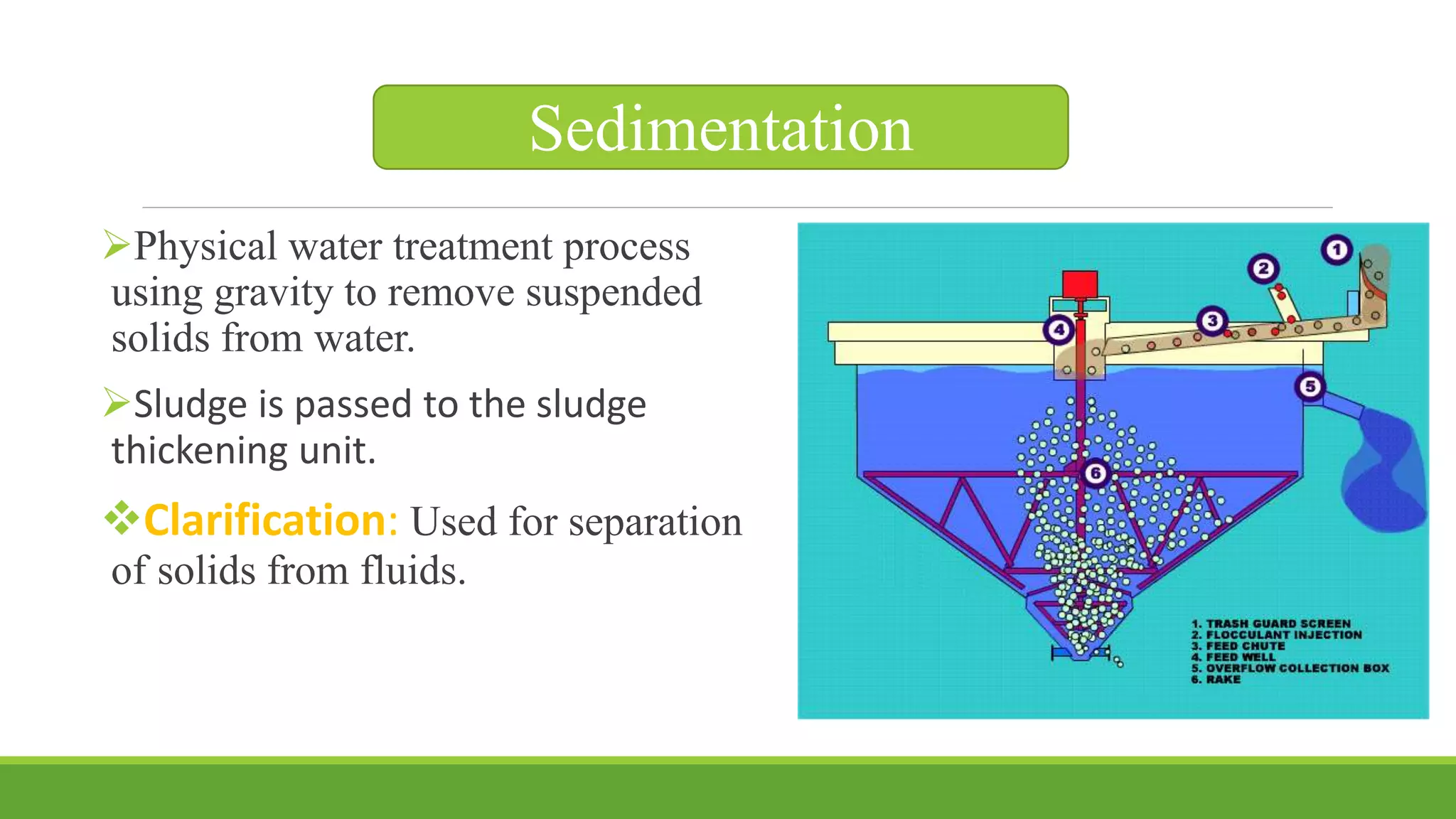 Sedimentation

➢Physical water treatment process using gravity to remove suspended solids from water.

➢Sludge is passed to the sludge thickening unit.

❖Clarification: Used for separation of solids from fluids.

1
2
3
4
5
6

1. TRASH GUARD SCREEN
2. FLOCCULANT INJECTION
3. FEED CHUTE
4. FEED WELL
5. OVERFLOW COLLECTION BOX
6. RAKE